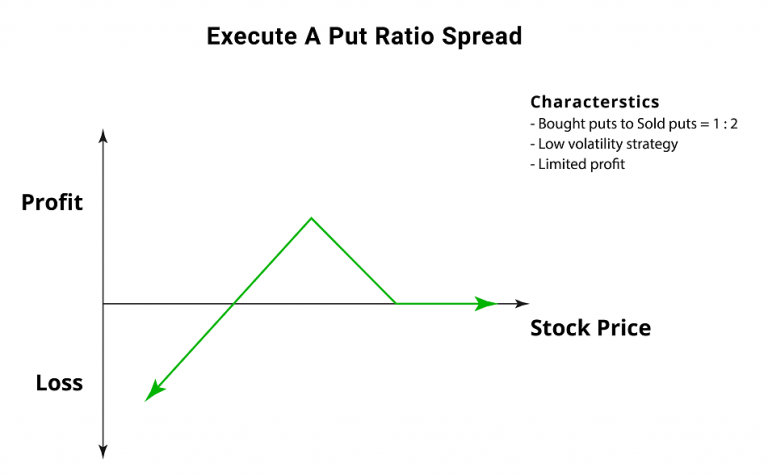 Execute A Put Ratio Spread

Characterstics
- Bought puts to Sold puts = 1 : 2
- Low volatility strategy
- Limited profit

Profit

Stock Price

Loss